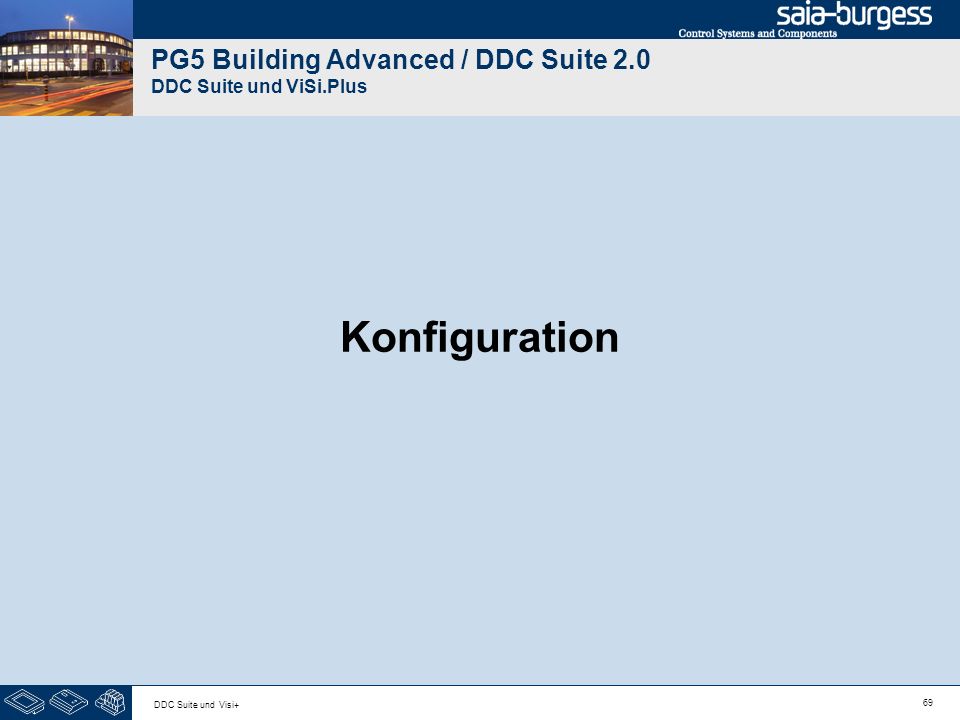 saia-burgess
Control Systems and Components

PG5 Building Advanced / DDC Suite 2.0
DDC Suite und ViSi.Plus

Konfiguration

DDC Suite und Visi+

69